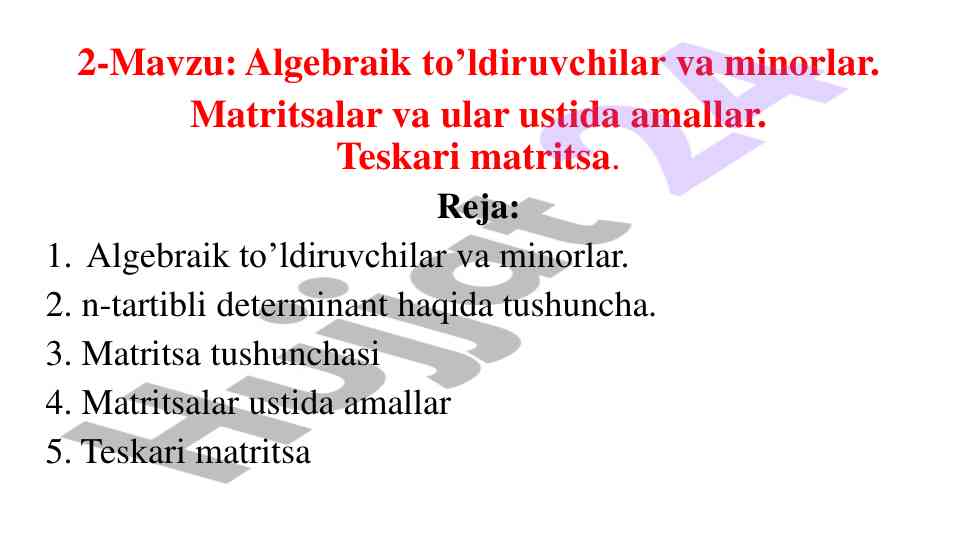 2-Mavzu: Algebraik to’ldiruvchilar va minorlar.

Matritsalar va ular ustida amallar.

Teskari matritsa.

Reja:

1. Algebraik to’ldiruvchilar va minorlar.

2. n-tartibli determinant haqida tushuncha.

3. Matritsa tushunchasi

4. Matritsalar ustida amallar

5. Teskari matritsa

Hujjat 24